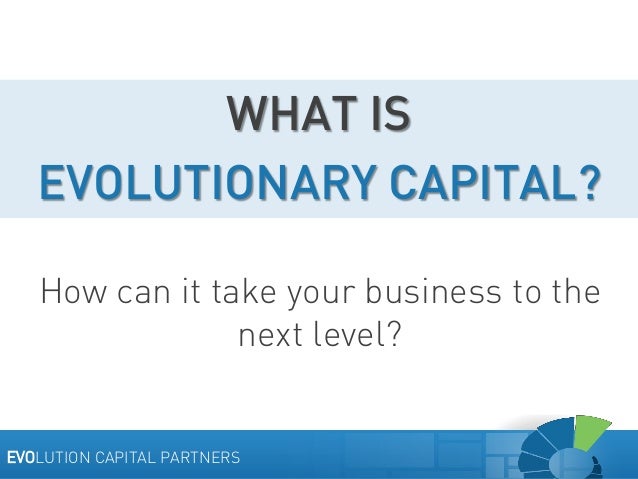 WHAT IS
EVOLUTIONARY CAPITAL?

How can it take your business to the next level?

EVOLUTION CAPITAL PARTNERS